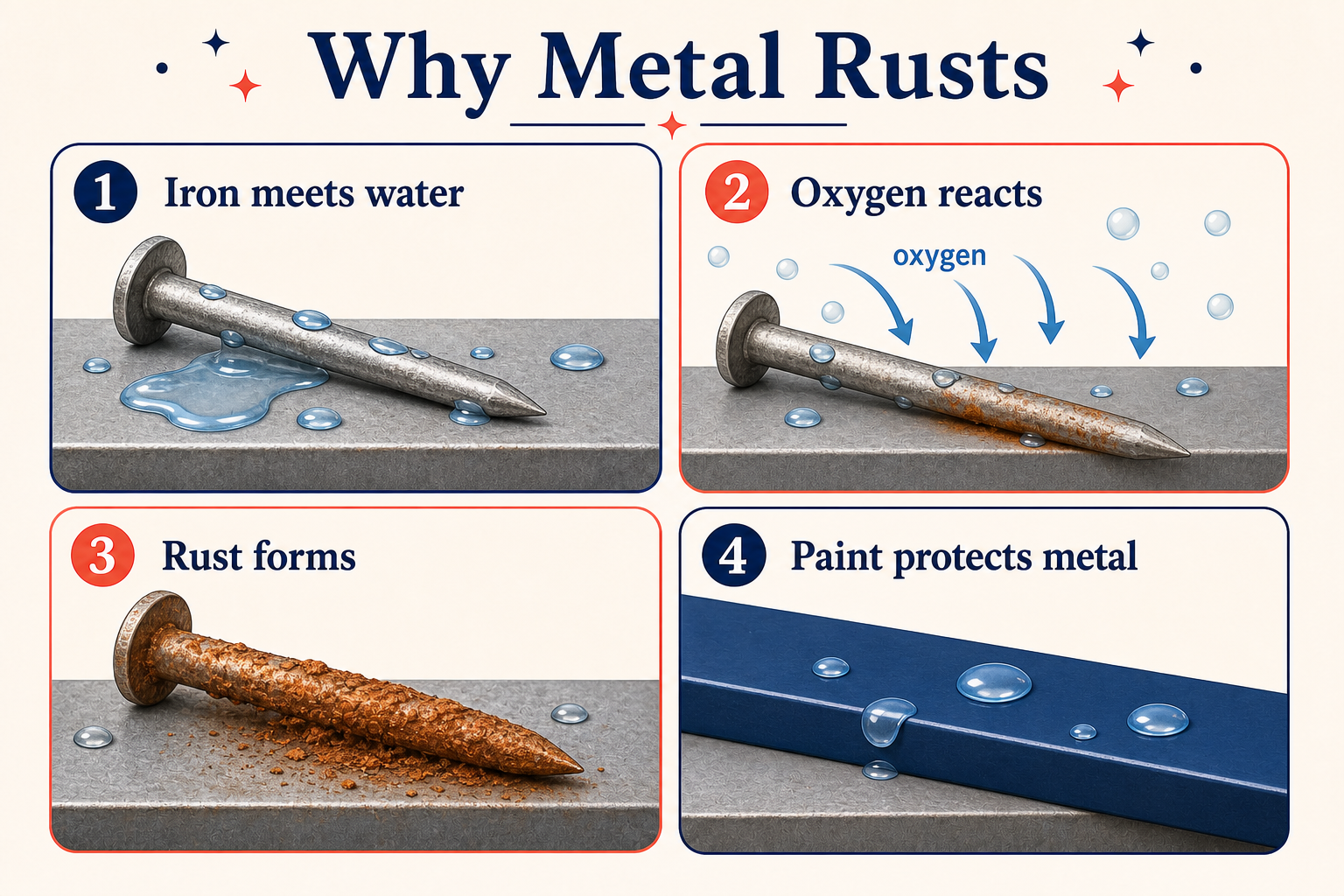 Why Metal Rusts

1 Iron meets water

2 Oxygen reacts

oxygen

3 Rust forms

4 Paint protects metal